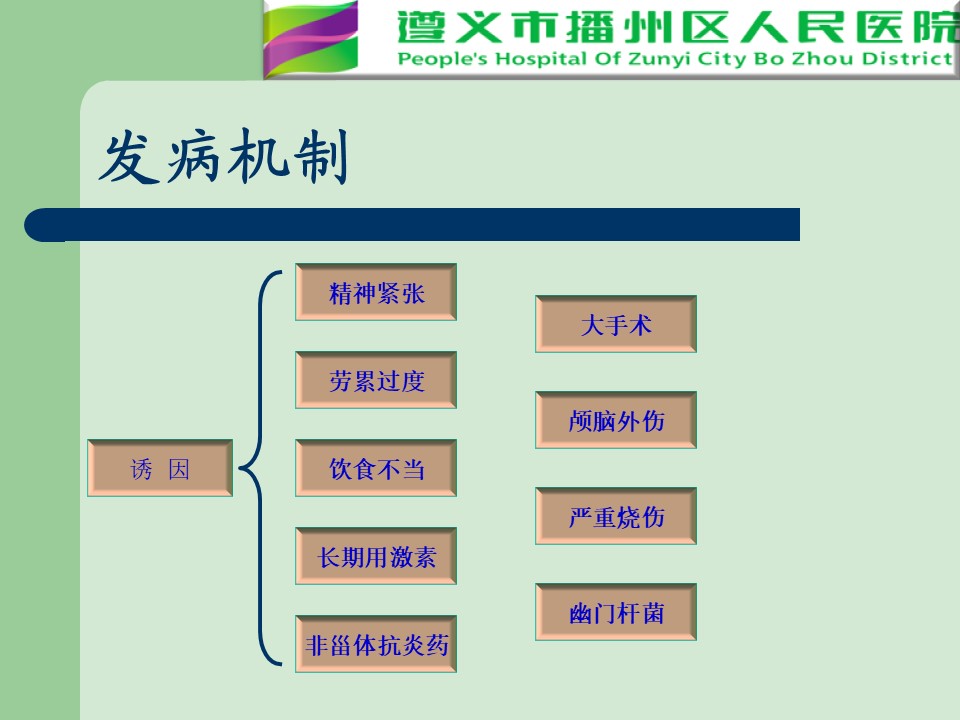 遵义市播州区人民医院
People's Hospital Of Zunyi City Bo Zhou District

发病机制

诱 因

精神紧张

劳累过度

饮食不当

长期用激素

非甾体抗炎药

大手术

颅脑外伤

严重烧伤

幽门杆菌